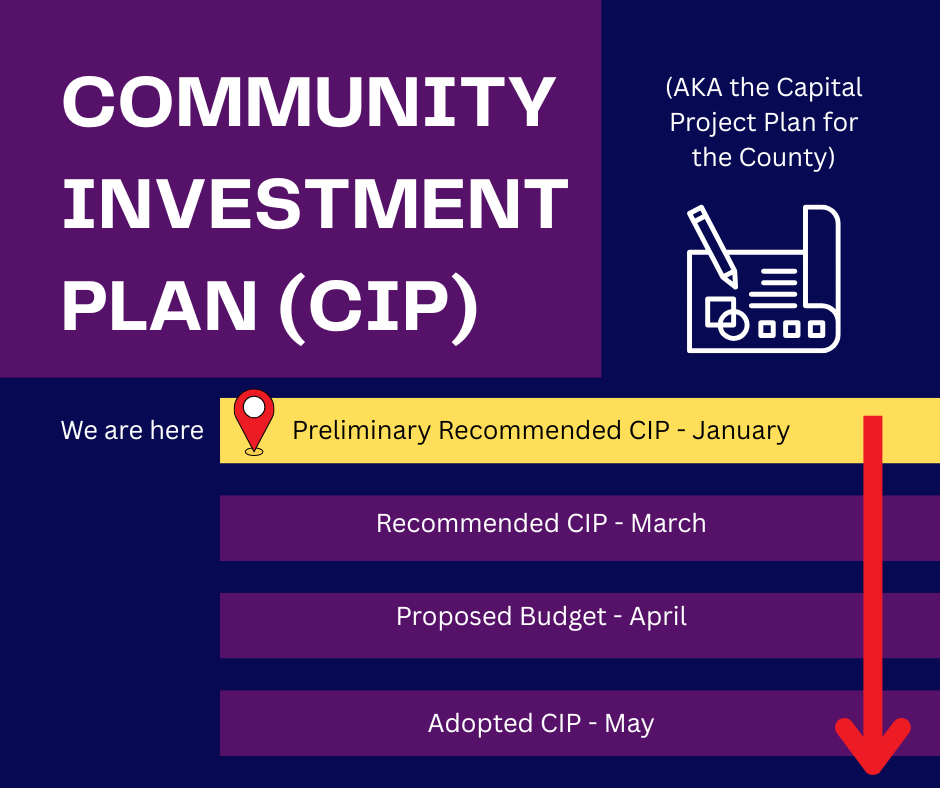 COMMUNITY INVESTMENT PLAN (CIP)

(AKA the Capital Project Plan for the County)

We are here

Preliminary Recommended CIP - January

Recommended CIP - March

Proposed Budget - April

Adopted CIP - May